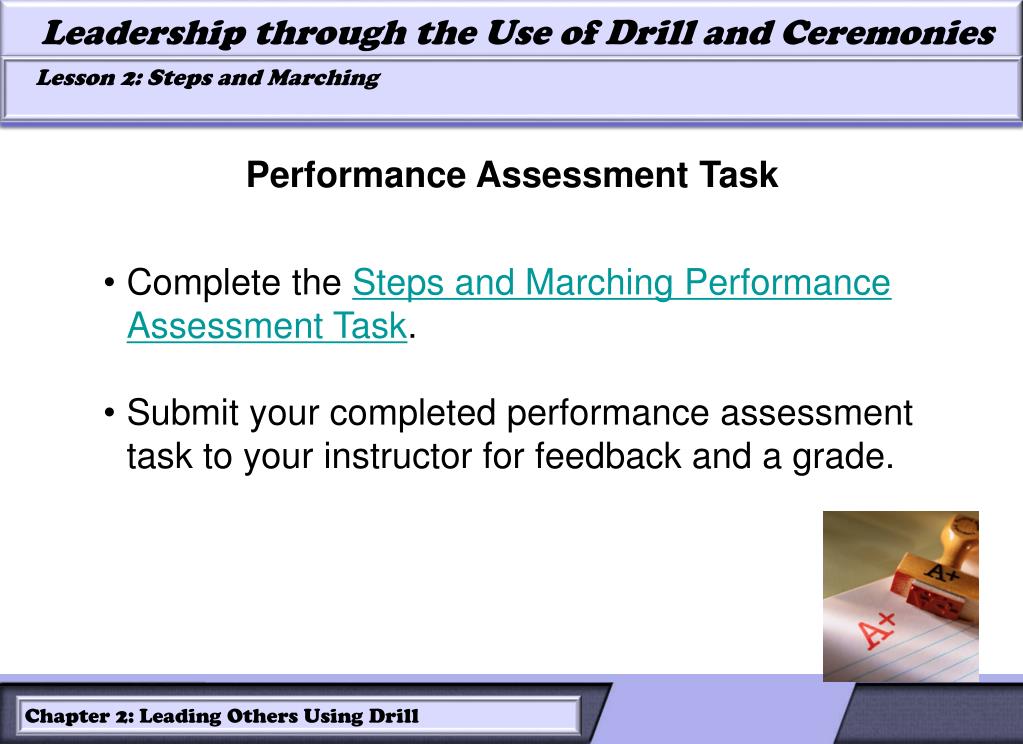 Leadership through the Use of Drill and Ceremonies

Lesson 2: Steps and Marching

Performance Assessment Task

• Complete the Steps and Marching Performance Assessment Task.

• Submit your completed performance assessment task to your instructor for feedback and a grade.

A+

A+

Chapter 2: Leading Others Using Drill